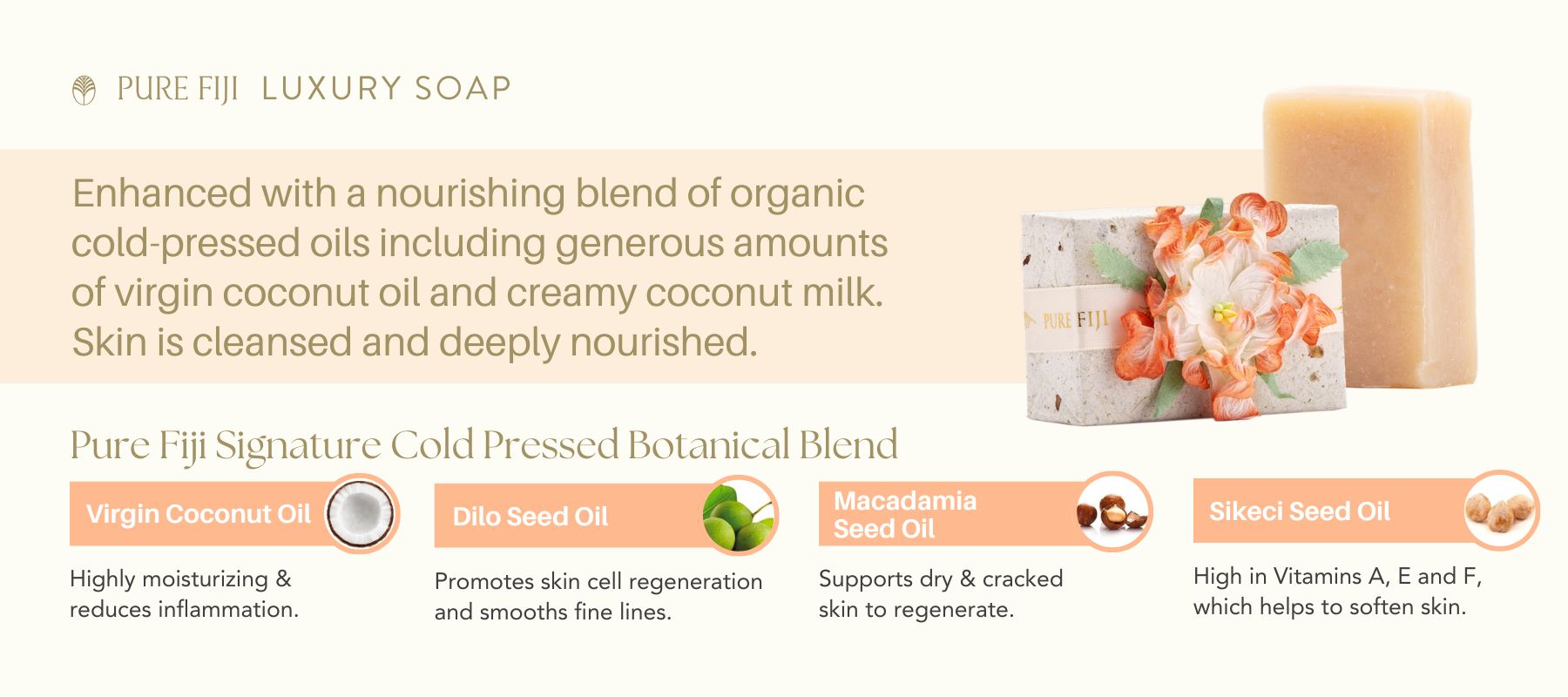 PURE FIJI LUXURY SOAP

Enhanced with a nourishing blend of organic cold-pressed oils including generous amounts of virgin coconut oil and creamy coconut milk. Skin is cleansed and deeply nourished.

PURE FIJI

Pure Fiji Signature Cold Pressed Botanical Blend

Virgin Coconut Oil

Highly moisturizing & reduces inflammation.

Dilo Seed Oil

Promotes skin cell regeneration and smooths fine lines.

Macadamia Seed Oil

Supports dry & cracked skin to regenerate.

Sikeci Seed Oil

High in Vitamins A, E and F, which helps to soften skin.